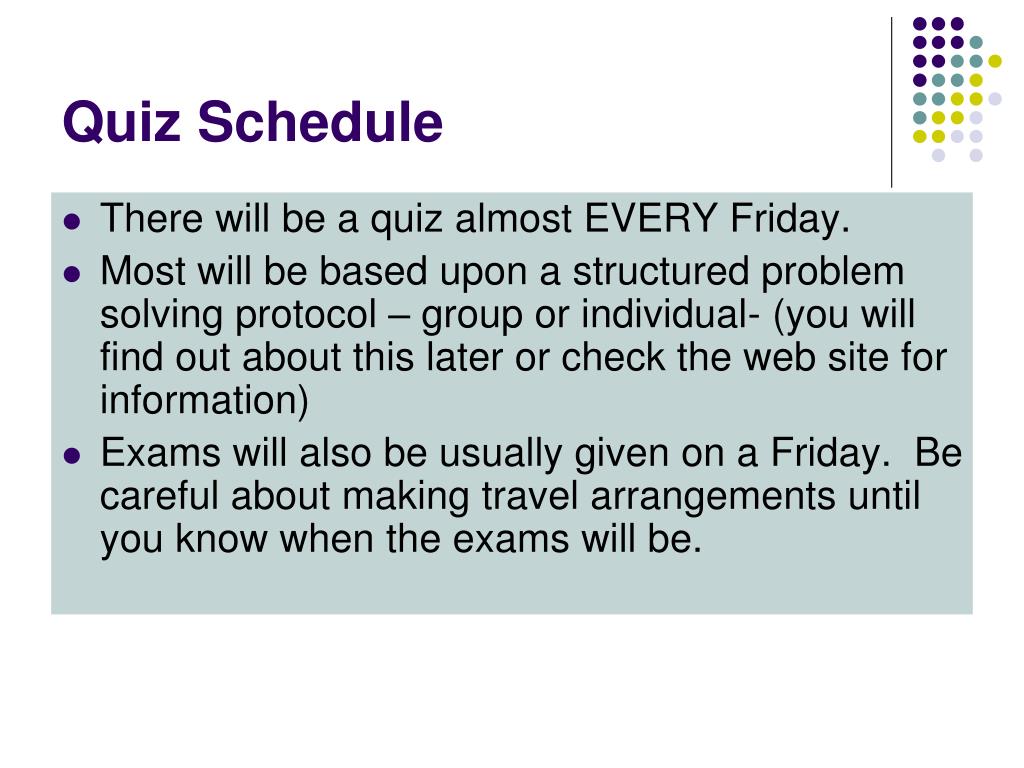 Quiz Schedule

- There will be a quiz almost EVERY Friday.
- Most will be based upon a structured problem solving protocol – group or individual- (you will find out about this later or check the web site for information)
- Exams will also be usually given on a Friday. Be careful about making travel arrangements until you know when the exams will be.